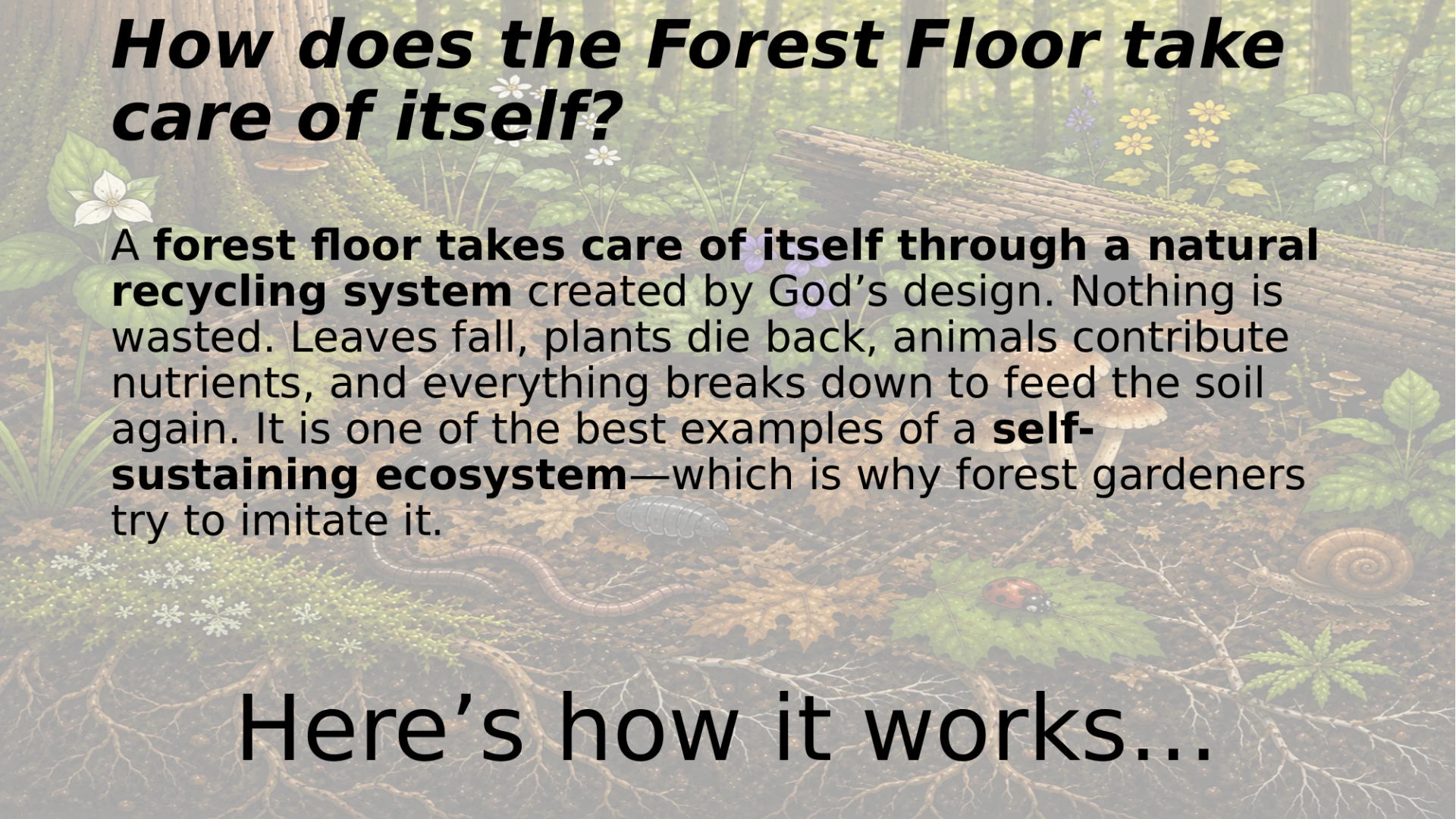 How does the Forest Floor take care of itself?

A forest floor takes care of itself through a natural recycling system created by God’s design. Nothing is wasted. Leaves fall, plants die back, animals contribute nutrients, and everything breaks down to feed the soil again. It is one of the best examples of a self-sustaining ecosystem—which is why forest gardeners try to imitate it.

Here’s how it works…